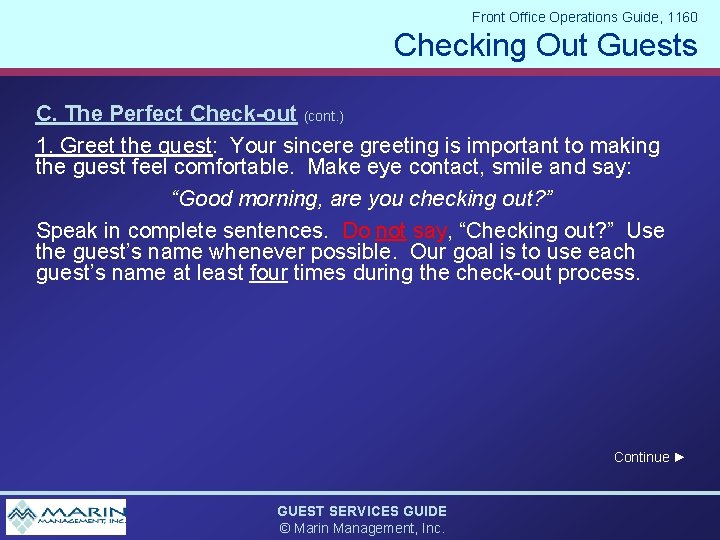 Front Office Operations Guide, 1160

Checking Out Guests

C. The Perfect Check-out (cont.)

1. Greet the guest: Your sincere greeting is important to making the guest feel comfortable. Make eye contact, smile and say:

"Good morning, are you checking out?"

Speak in complete sentences. Do not say, "Checking out?" Use the guest's name whenever possible. Our goal is to use each guest's name at least four times during the check-out process.

Continue ►

MARIN MANAGEMENT, INC.

GUEST SERVICES GUIDE
© Marin Management, Inc.